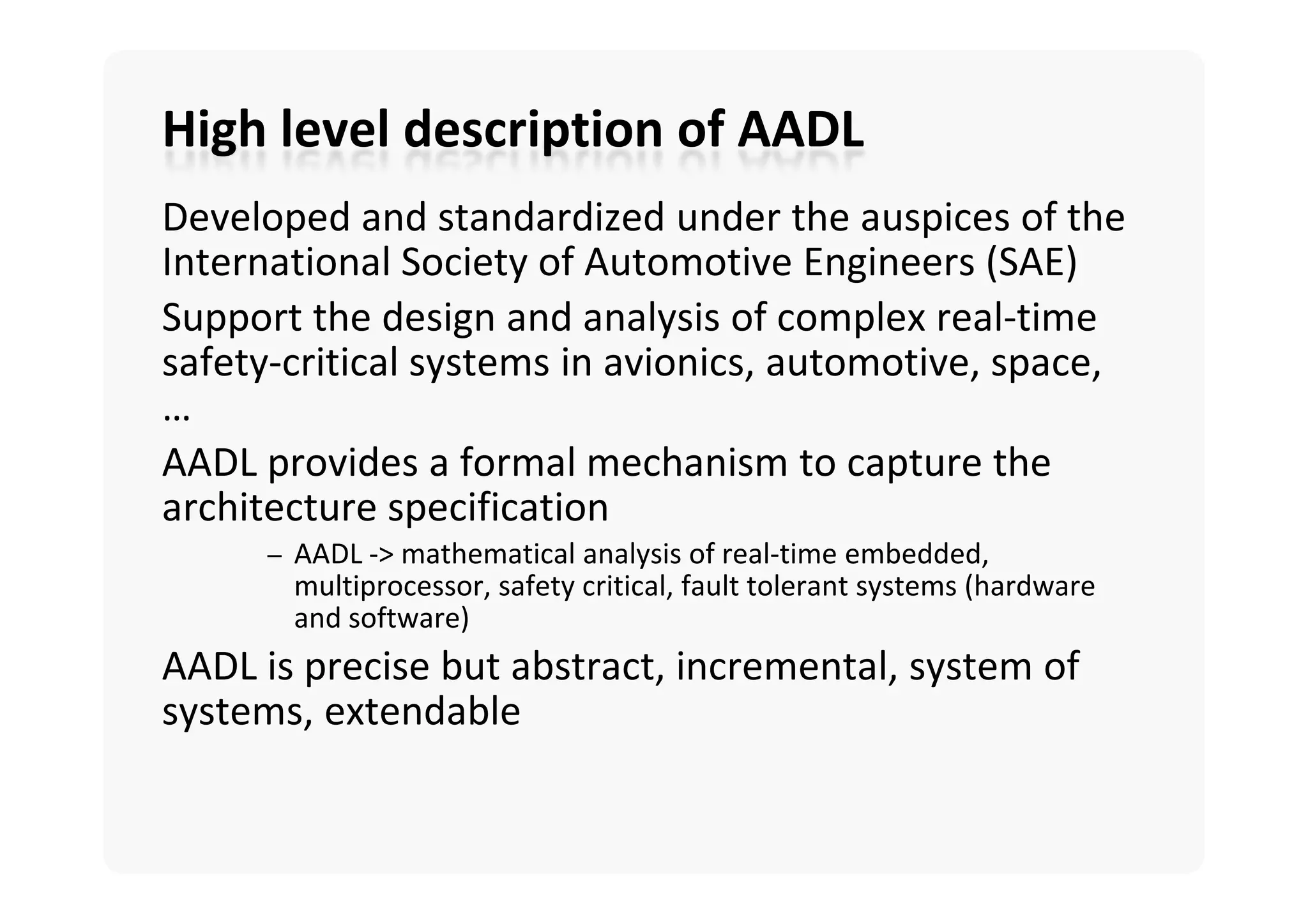 High level description of AADL

Developed and standardized under the auspices of the International Society of Automotive Engineers (SAE)

Support the design and analysis of complex real-time safety-critical systems in avionics, automotive, space, …

AADL provides a formal mechanism to capture the architecture specification

– AADL -> mathematical analysis of real-time embedded, multiprocessor, safety critical, fault tolerant systems (hardware and software)

AADL is precise but abstract, incremental, system of systems, extendable